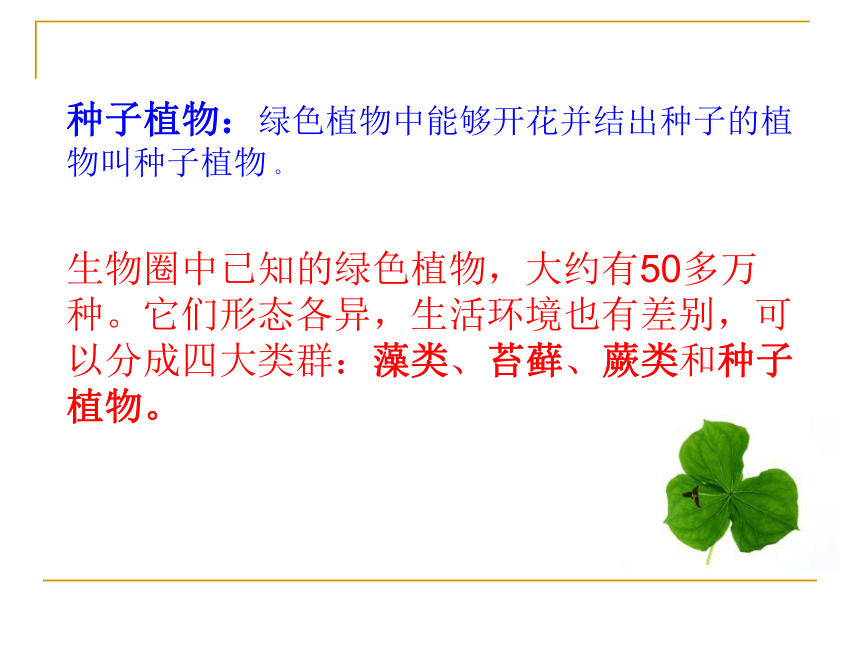 种子植物：绿色植物中能够开花并结出种子的植物叫种子植物。

生物圈中已知的绿色植物，大约有50多万种。它们形态各异，生活环境也有差别，可以分成四大类群：藻类、苔藓、蕨类和种子植物。